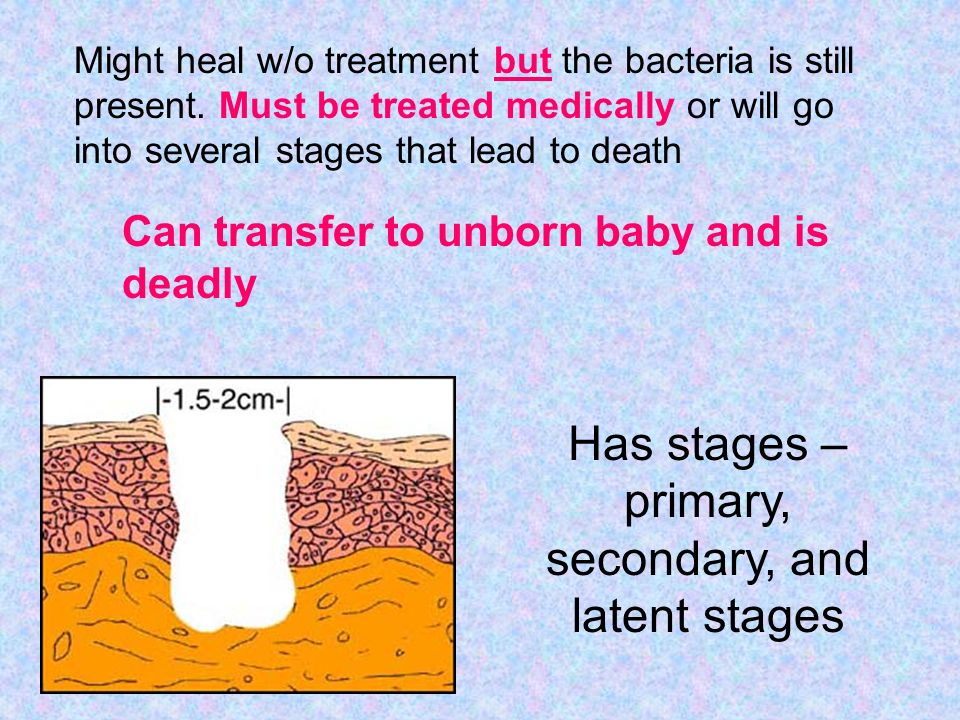 Might heal w/o treatment but the bacteria is still present. Must be treated medically or will go into several stages that lead to death

Can transfer to unborn baby and is deadly

|-1.5-2cm-|

Has stages – primary, secondary, and latent stages